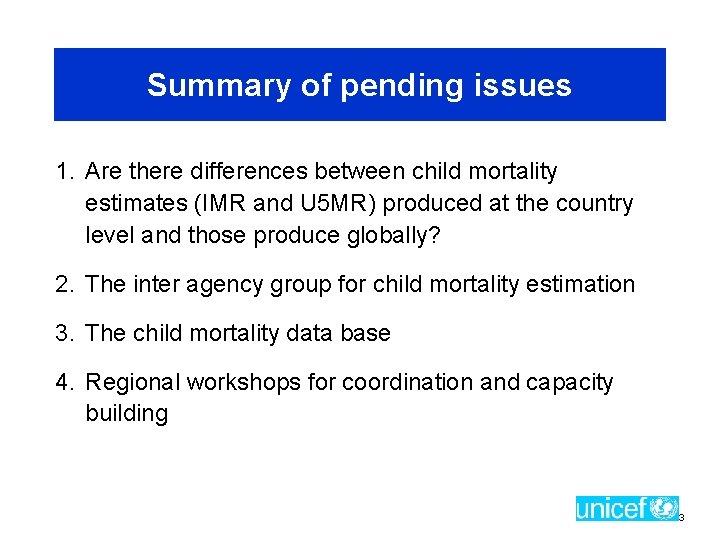 Summary of pending issues

1. Are there differences between child mortality estimates (IMR and U5MR) produced at the country level and those produce globally?

2. The inter agency group for child mortality estimation

3. The child mortality data base

4. Regional workshops for coordination and capacity building

unicef

3